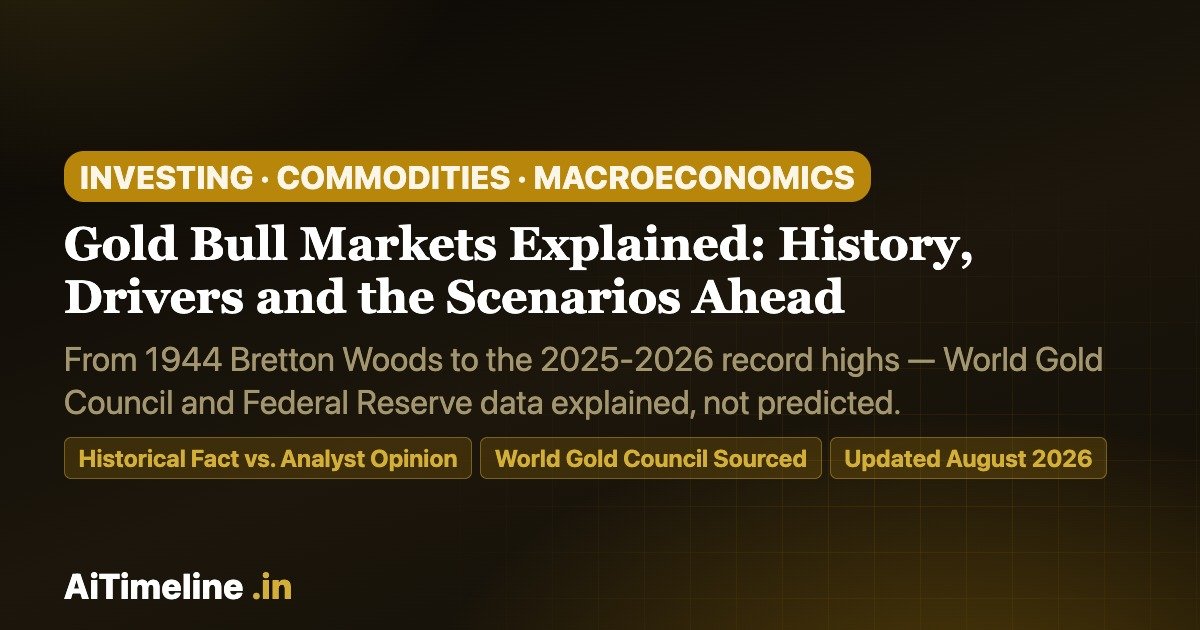 INVESTING · COMMODITIES · MACROECONOMICS

Gold Bull Markets Explained: History, Drivers and the Scenarios Ahead

From 1944 Bretton Woods to the 2025-2026 record highs — World Gold Council and Federal Reserve data explained, not predicted.

Historical Fact vs. Analyst Opinion

World Gold Council Sourced

Updated August 2026

AiTimeline .in